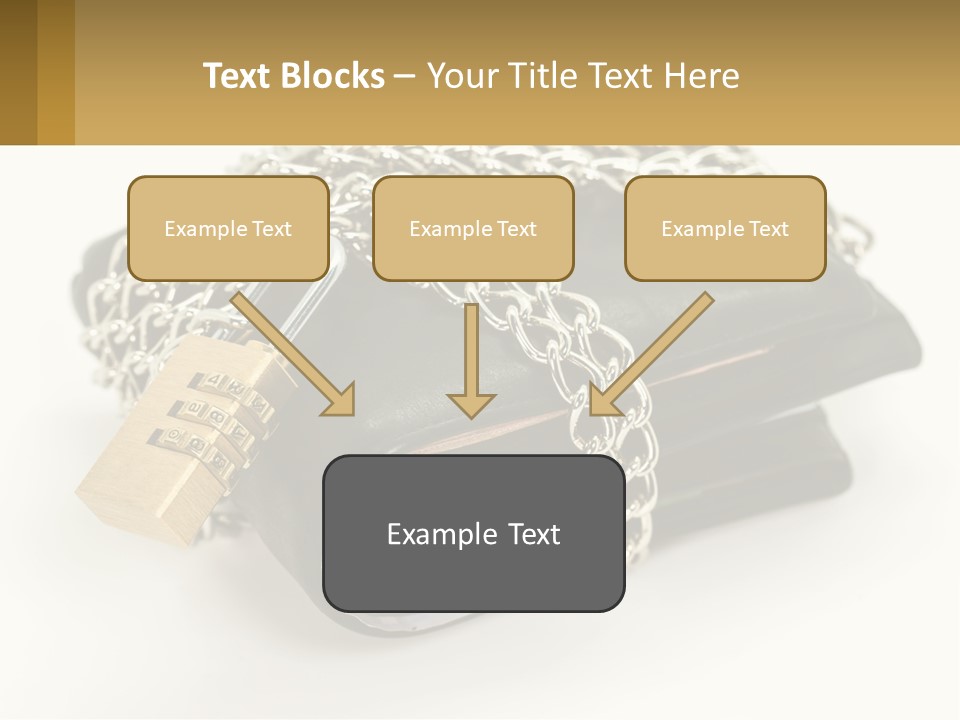 Text Blocks – Your Title Text Here

Example Text

Example Text

Example Text

Example Text